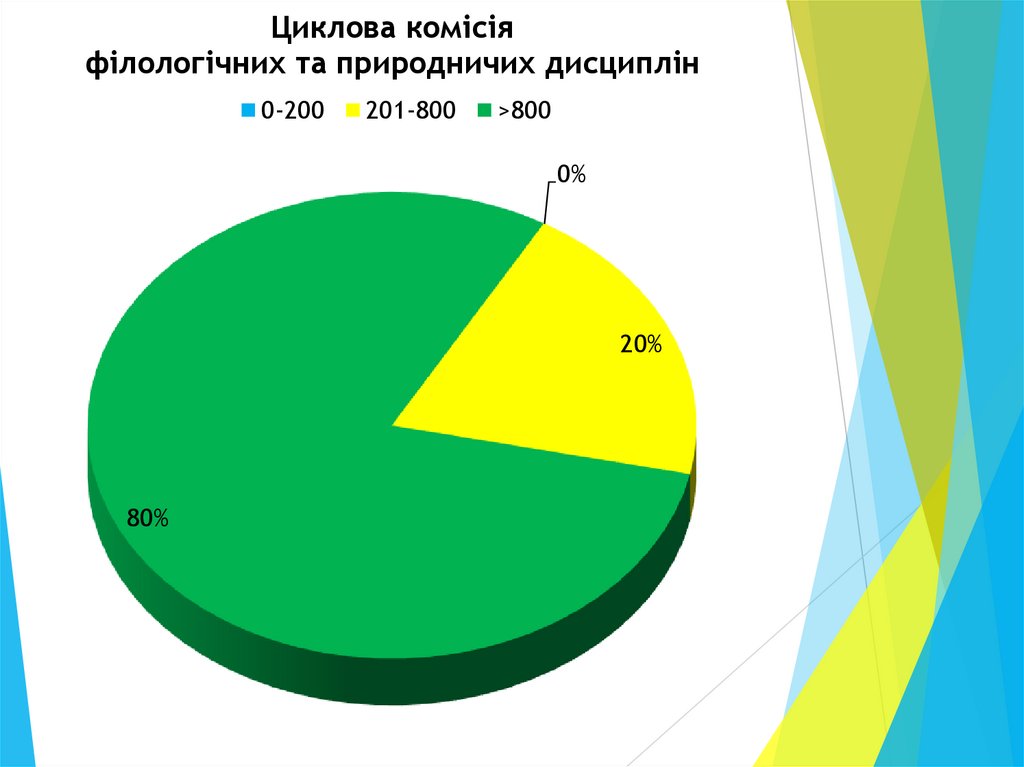 Циклова комісія
філологічних та природничих дисциплін

0-200   201-800   >800

0%

20%

80%